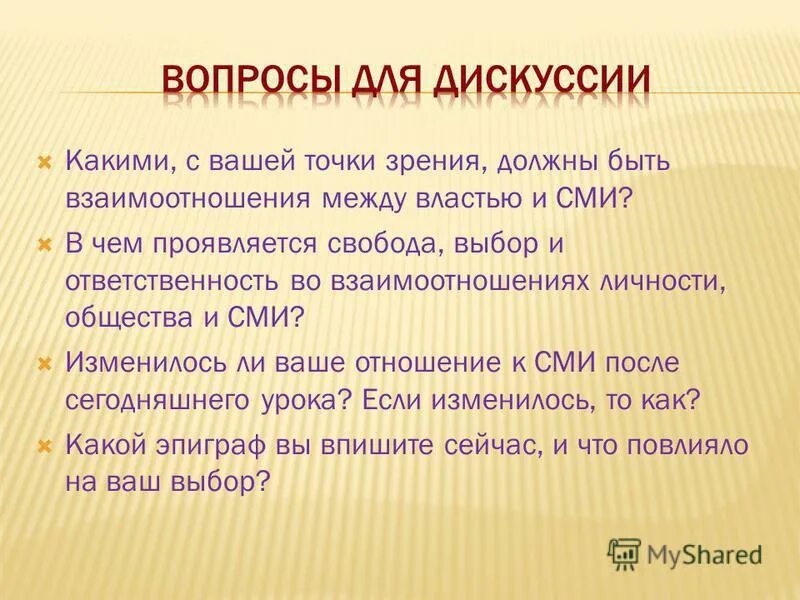 ВОПРОСЫ ДЛЯ ДИСКУССИИ

Какими, с вашей точки зрения, должны быть взаимоотношения между властью и СМИ?

В чем проявляется свобода, выбор и ответственность во взаимоотношениях личности, общества и СМИ?

Изменилось ли ваше отношение к СМИ после сегодняшнего урока? Если изменилось, то как?

Какой эпиграф вы впишите сейчас, и что повлияло на ваш выбор?

MyShared